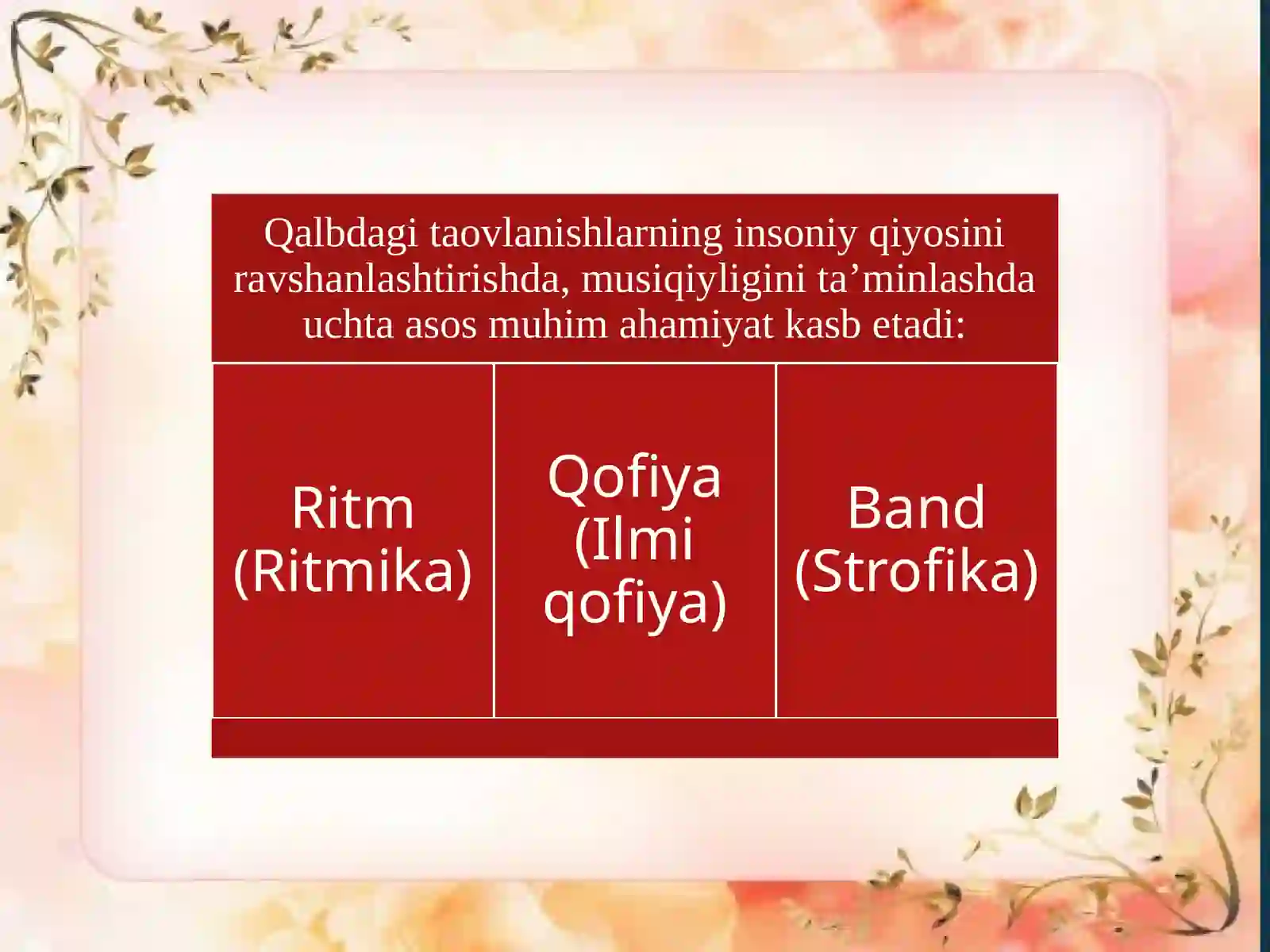 Qalbdagi taovlanishlarning insoniy qiyosini ravshanlashtirishda, musiqiyligini ta’minlashda uchta asos muhim ahamiyat kasb etadi:

Ritm (Ritmika)

Qofiya (Ilmi qofiya)

Band (Strofika)